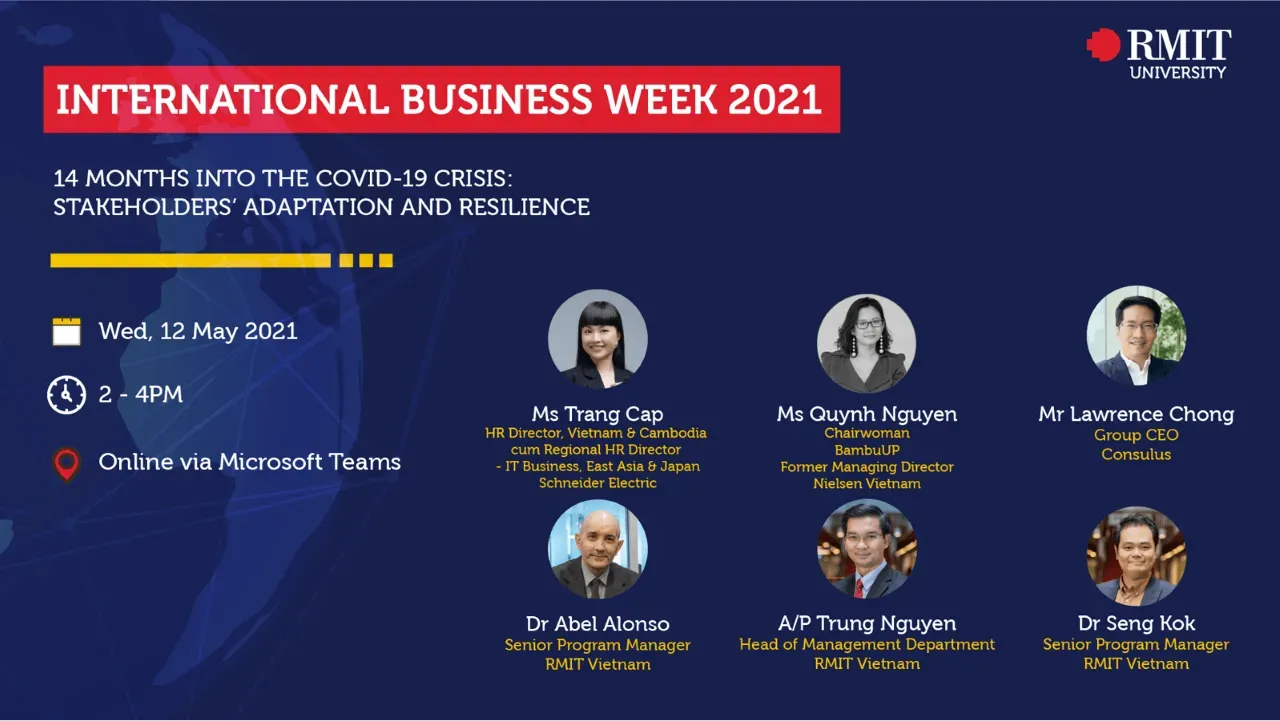 RMIT UNIVERSITY

INTERNATIONAL BUSINESS WEEK 2021

14 MONTHS INTO THE COVID-19 CRISIS: STAKEHOLDERS' ADAPTATION AND RESILIENCE

Wed, 12 May 2021

2 - 4PM

Online via Microsoft Teams

Ms Trang Cap
HR Director, Vietnam & Cambodia cum Regional HR Director - IT Business, East Asia & Japan
Schneider Electric

Ms Quynh Nguyen
Chairwoman
BambuUP
Former Managing Director
Nielsen Vietnam

Mr Lawrence Chong
Group CEO
Consulus

Dr Abel Alonso
Senior Program Manager
RMIT Vietnam

A/P Trung Nguyen
Head of Management Department
RMIT Vietnam

Dr Seng Kok
Senior Program Manager
RMIT Vietnam